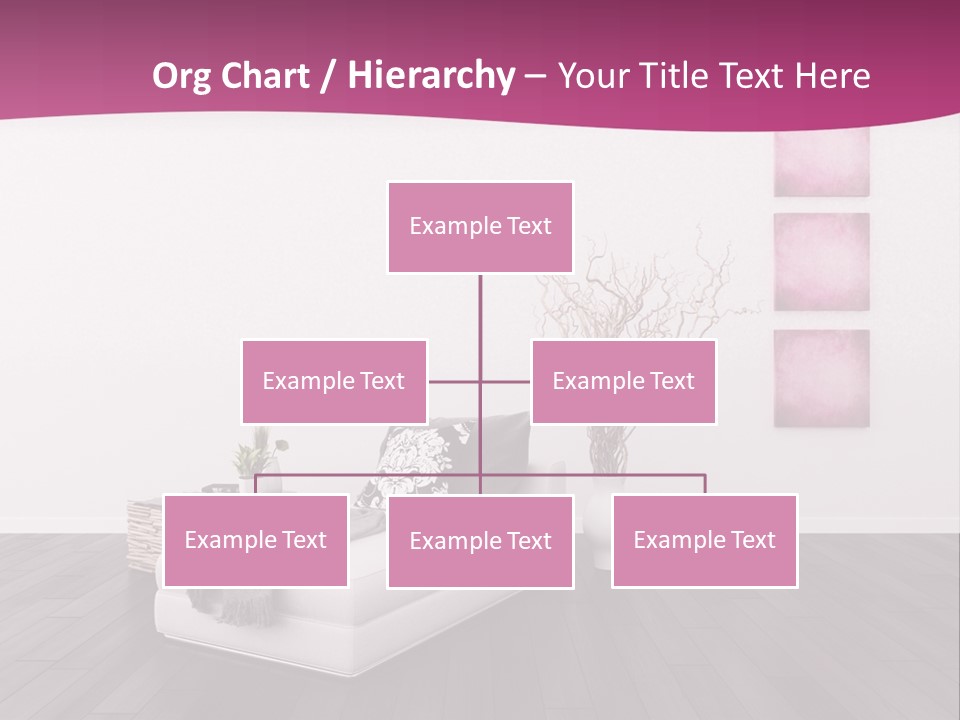 Org Chart / Hierarchy – Your Title Text Here

Example Text

Example Text

Example Text

Example Text

Example Text

Example Text